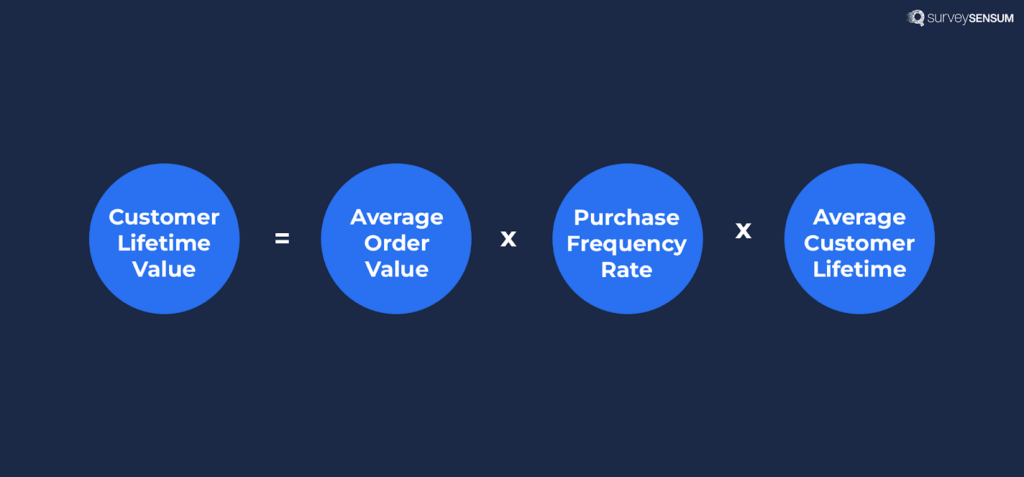 surveySENSUM

Customer Lifetime Value = Average Order Value x Purchase Frequency Rate x Average Customer Lifetime